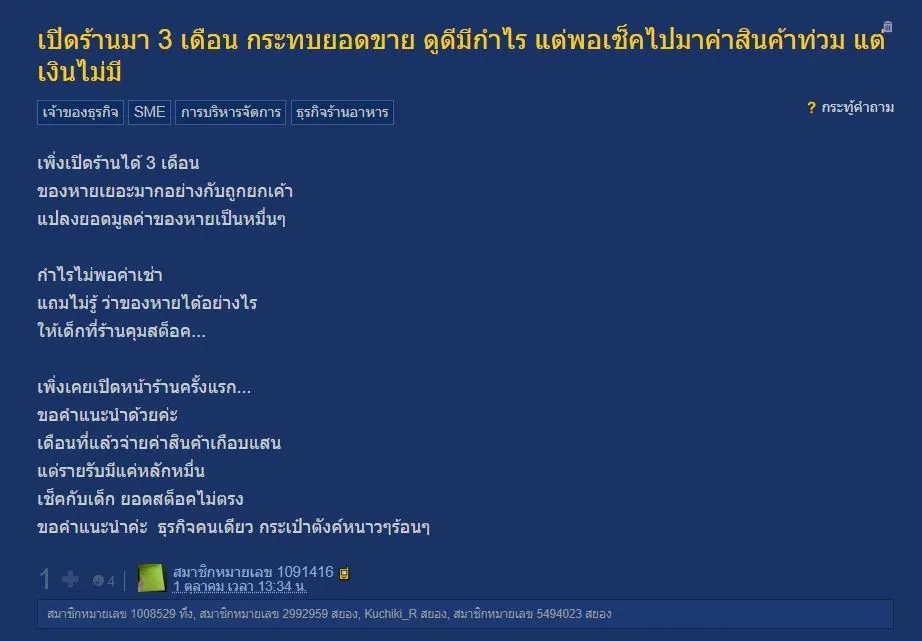 เปิดร้านมา 3 เดือน กระทบยอดขาย ดูดีมีกำไร แต่พอเช็คไปมาค่าสินค้าท่วม แต่เงินไม่มี

เจ้าของธุรกิจ SME การบริหารจัดการ ธุรกิจร้านอาหาร

? กระทู้คำถาม

เพิ่งเปิดร้านได้ 3 เดือน
ของหายเยอะมากอย่างกับถูกยกเค้า
แปลงยอดมูลค่าของหายเป็นหมื่นๆ

กำไรไม่พอค่าเช่า
แถมไม่รู้ ว่าของหายได้อย่างไร
ให้เด็กที่ร้านคุมสต็อค...

เพิ่งเคยเปิดหน้าร้านครั้งแรก...
ขอคำแนะนำด้วยค่ะ
เดือนที่แล้วจ่ายค่าสินค้าเกือบแสน
แต่รายรับมีแค่หลักหมื่น
เช็คกับเด็ก ยอดสต็อคไม่ตรง
ขอคำแนะนำค่ะ ธุรกิจคนเดียว กระเป๋าตังค์หนาวๆร้อนๆ

1 4

สมาชิกหมายเลข 1091416
1 ตุลาคม เวลา 13:34 น.

สมาชิกหมายเลข 1008529 ทึ่ง, สมาชิกหมายเลข 2992959 สยอง, Kuchiki_R สยอง, สมาชิกหมายเลข 5494023 สยอง